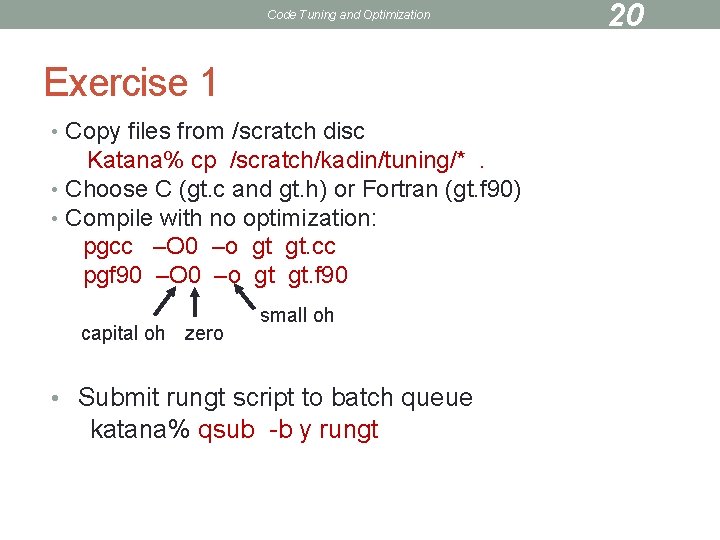 Code Tuning and Optimization

20

Exercise 1

• Copy files from /scratch disc
Katana% cp /scratch/kadin/tuning/* .
• Choose C (gt.c and gt.h) or Fortran (gt.f90)
• Compile with no optimization:
pgcc –O0 –o gt gt.cc
pgf90 –O0 –o gt gt.f90

capital oh zero small oh

• Submit rungt script to batch queue
katana% qsub -b y rungt